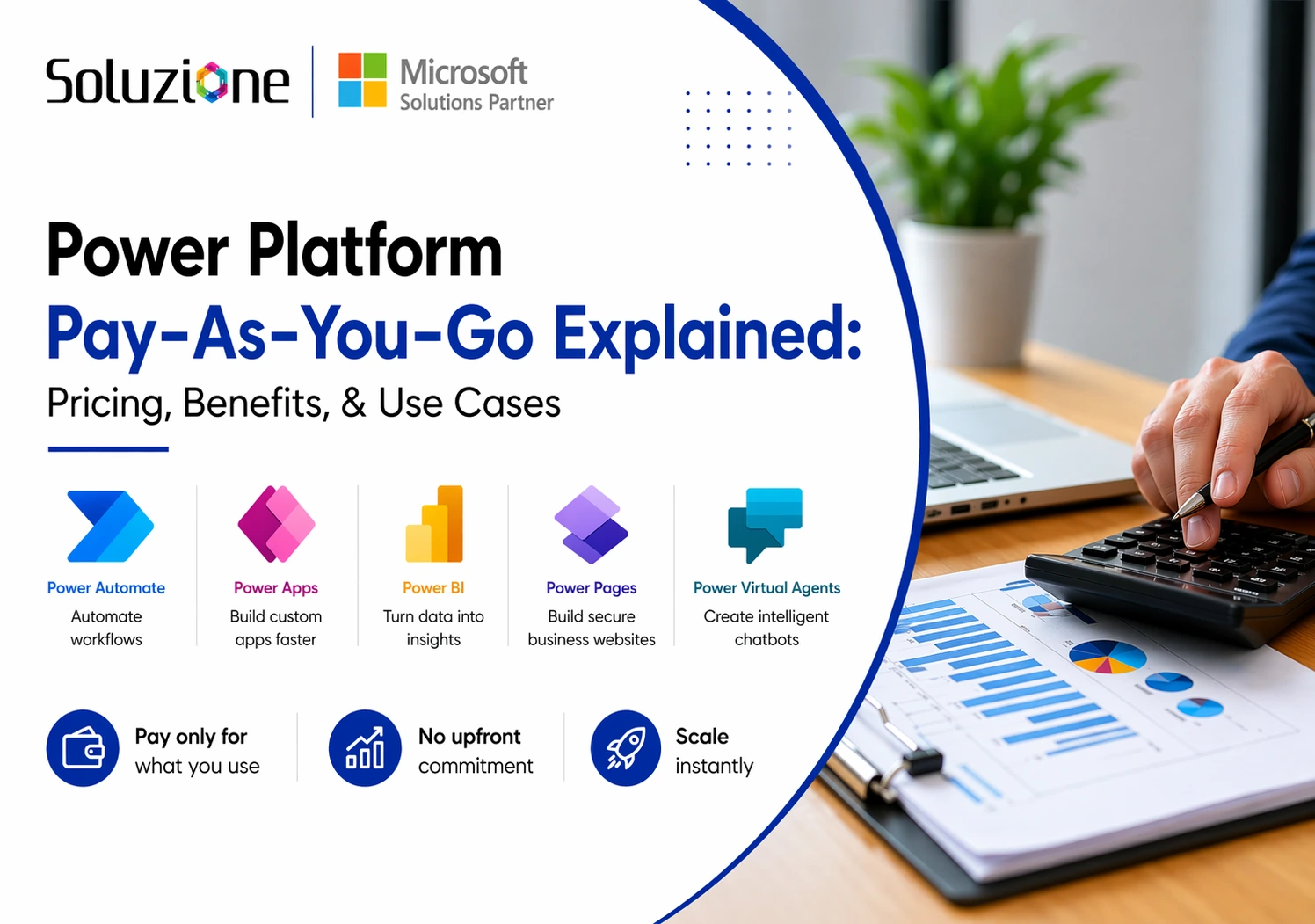 Soluzione

Microsoft
Solutions Partner

Power Platform
Pay-As-You-Go Explained:
Pricing, Benefits, & Use Cases

Power Automate
Automate workflows

Power Apps
Build custom apps faster

Power BI
Turn data into insights

Power Pages
Build secure business websites

Power Virtual Agents
Create intelligent chatbots

Pay only for what you use

No upfront commitment

Scale instantly